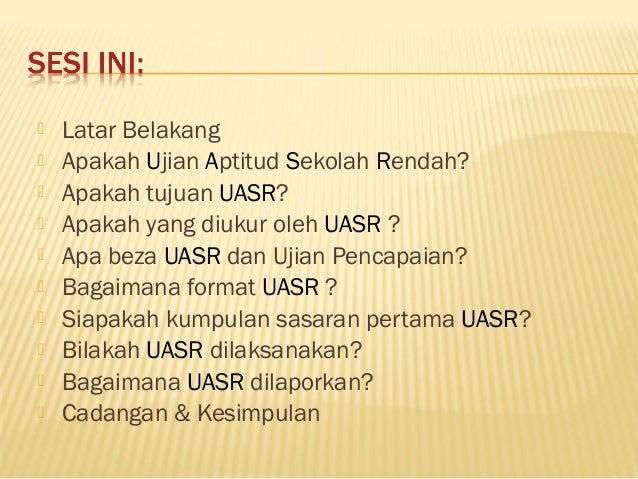 SESI INI:

Latar Belakang
Apakah Ujian Aptitud Sekolah Rendah?
Apakah tujuan UASR?
Apakah yang diukur oleh UASR ?
Apa beza UASR dan Ujian Pencapaian?
Bagaimana format UASR ?
Siapakah kumpulan sasaran pertama UASR?
Bilakah UASR dilaksanakan?
Bagaimana UASR dilaporkan?
Cadangan & Kesimpulan